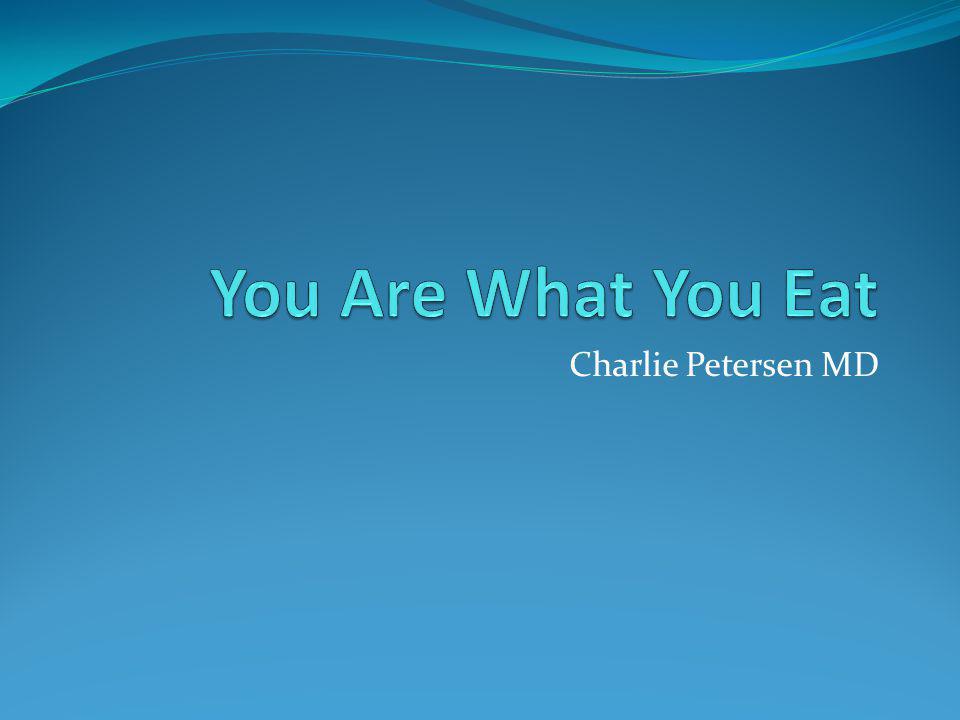 You Are What You Eat

Charlie Petersen MD